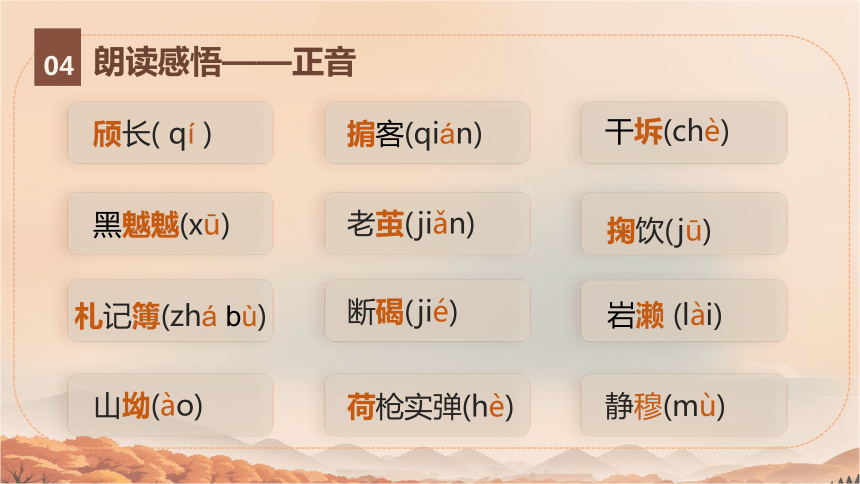 04 朗读感悟——正音

颀长( qí )

掮客(qián)

干坼(chè)

黑魆魆(xū)

老茧(jiǎn)

掬饮(jū)

札记簿(zhá bù)

断碣(jié)

岩濑 (lài)

山坳(ào)

荷枪实弹(hè)

静穆(mù)